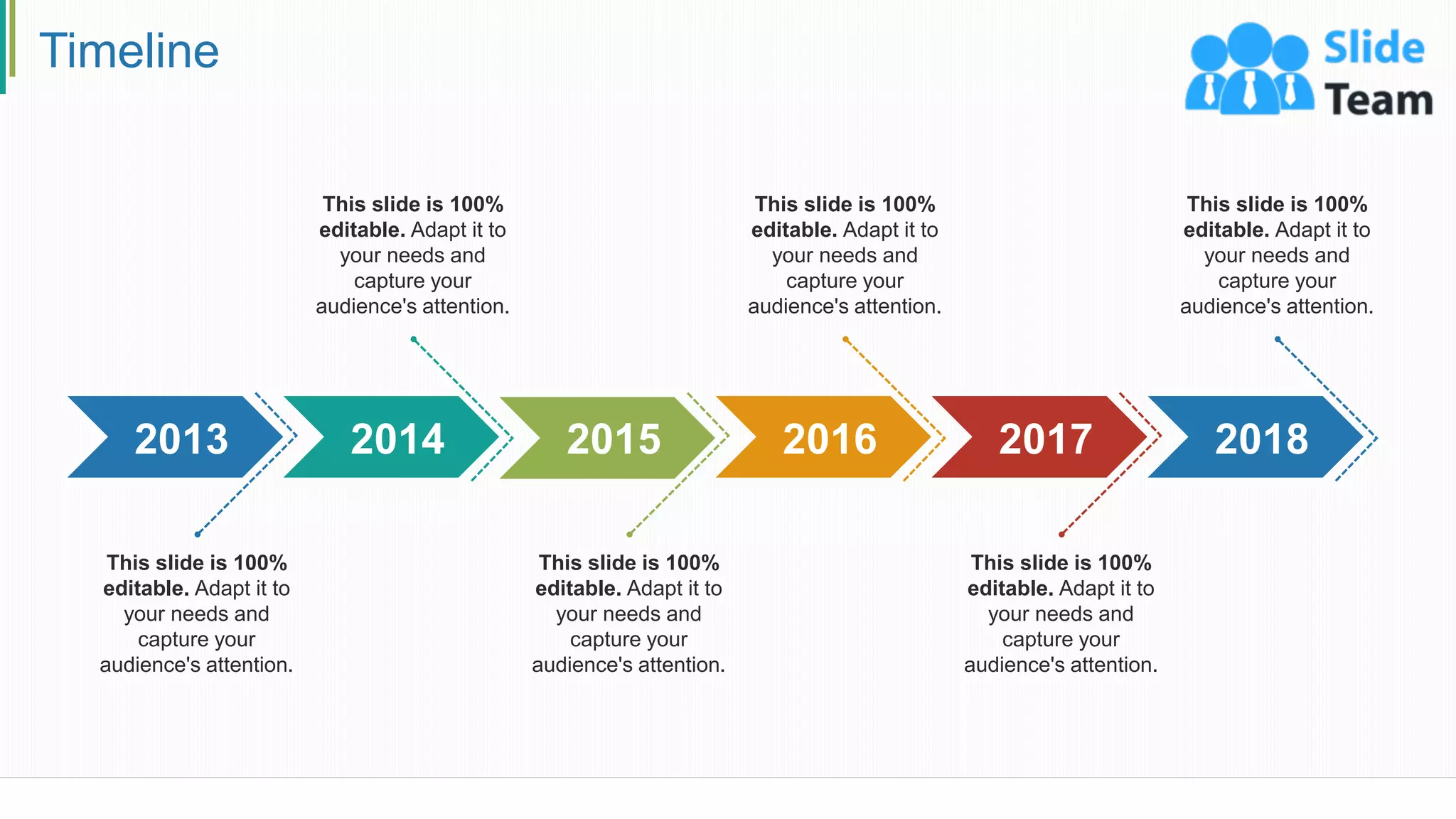 Timeline

Slide Team

This slide is 100% editable. Adapt it to your needs and capture your audience's attention.

This slide is 100% editable. Adapt it to your needs and capture your audience's attention.

This slide is 100% editable. Adapt it to your needs and capture your audience's attention.

2013

2014

2015

2016

2017

2018

This slide is 100% editable. Adapt it to your needs and capture your audience's attention.

This slide is 100% editable. Adapt it to your needs and capture your audience's attention.

This slide is 100% editable. Adapt it to your needs and capture your audience's attention.